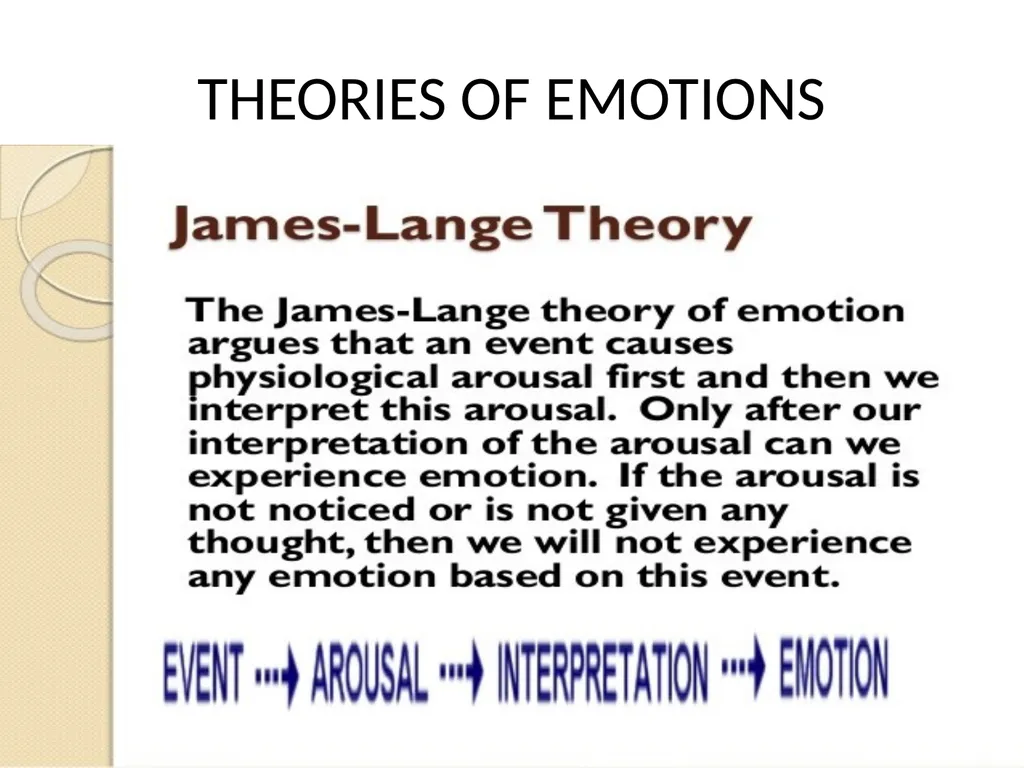 THEORIES OF EMOTIONS

James-Lange Theory

The James-Lange theory of emotion argues that an event causes physiological arousal first and then we interpret this arousal. Only after our interpretation of the arousal can we experience emotion. If the arousal is not noticed or is not given any thought, then we will not experience any emotion based on this event.

EVENT → AROUSAL → INTERPRETATION → EMOTION